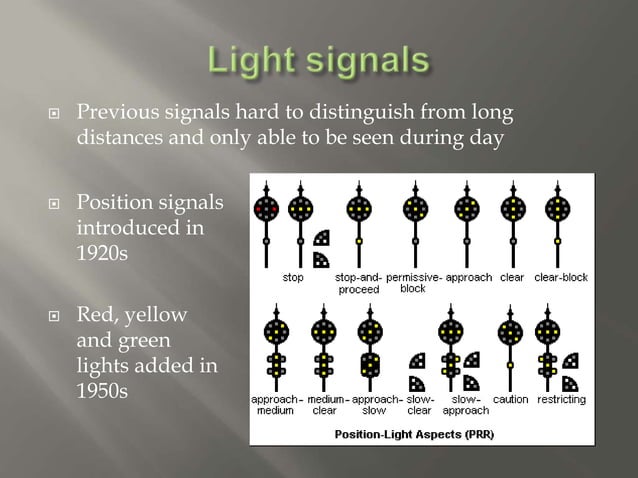 Light signals

Previous signals hard to distinguish from long distances and only able to be seen during day

Position signals introduced in 1920s

Red, yellow and green lights added in 1950s

stop

stop-and-proceed

permissive-block

approach

clear

clear-block

approach-medium

medium-clear

approach-slow

slow-clear

slow-approach

caution

restricting

Position-Light Aspects (PRR)